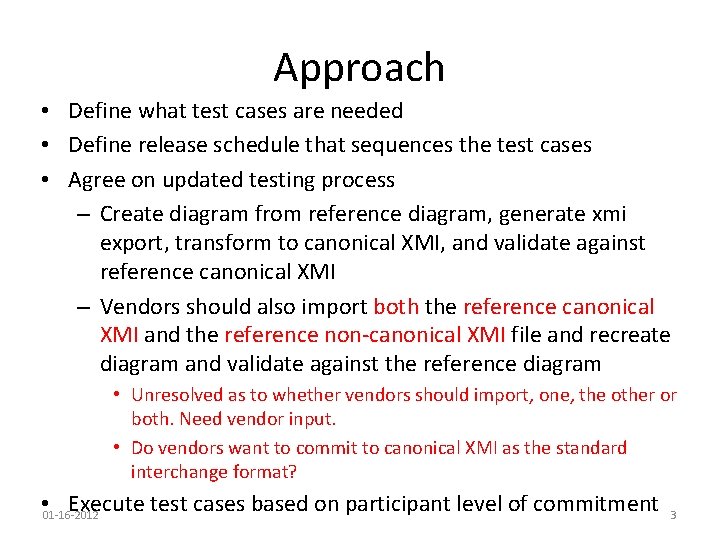 Approach

• Define what test cases are needed
• Define release schedule that sequences the test cases
• Agree on updated testing process
– Create diagram from reference diagram, generate xmi export, transform to canonical XMI, and validate against reference canonical XMI
– Vendors should also import both the reference canonical XMI and the reference non-canonical XMI file and recreate diagram and validate against the reference diagram
• Unresolved as to whether vendors should import, one, the other or both. Need vendor input.
• Do vendors want to commit to canonical XMI as the standard interchange format?
• Execute test cases based on participant level of commitment

01-16-2012

3